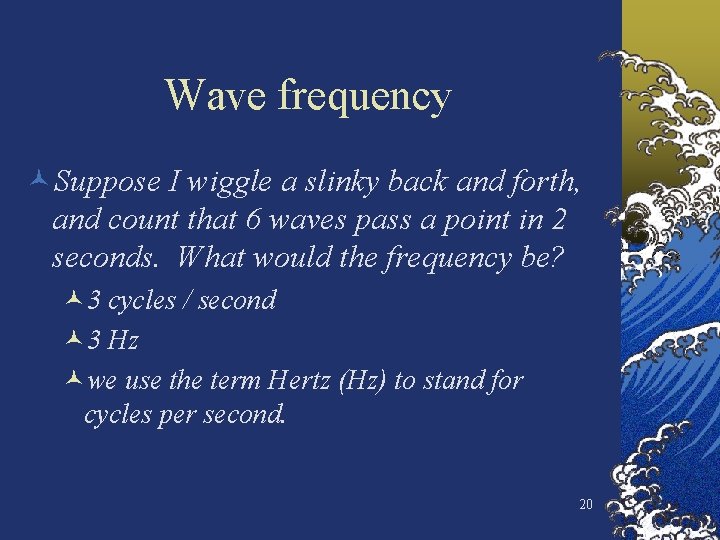 Wave frequency

Suppose I wiggle a slinky back and forth, and count that 6 waves pass a point in 2 seconds. What would the frequency be?

3 cycles / second

3 Hz

we use the term Hertz (Hz) to stand for cycles per second.

20